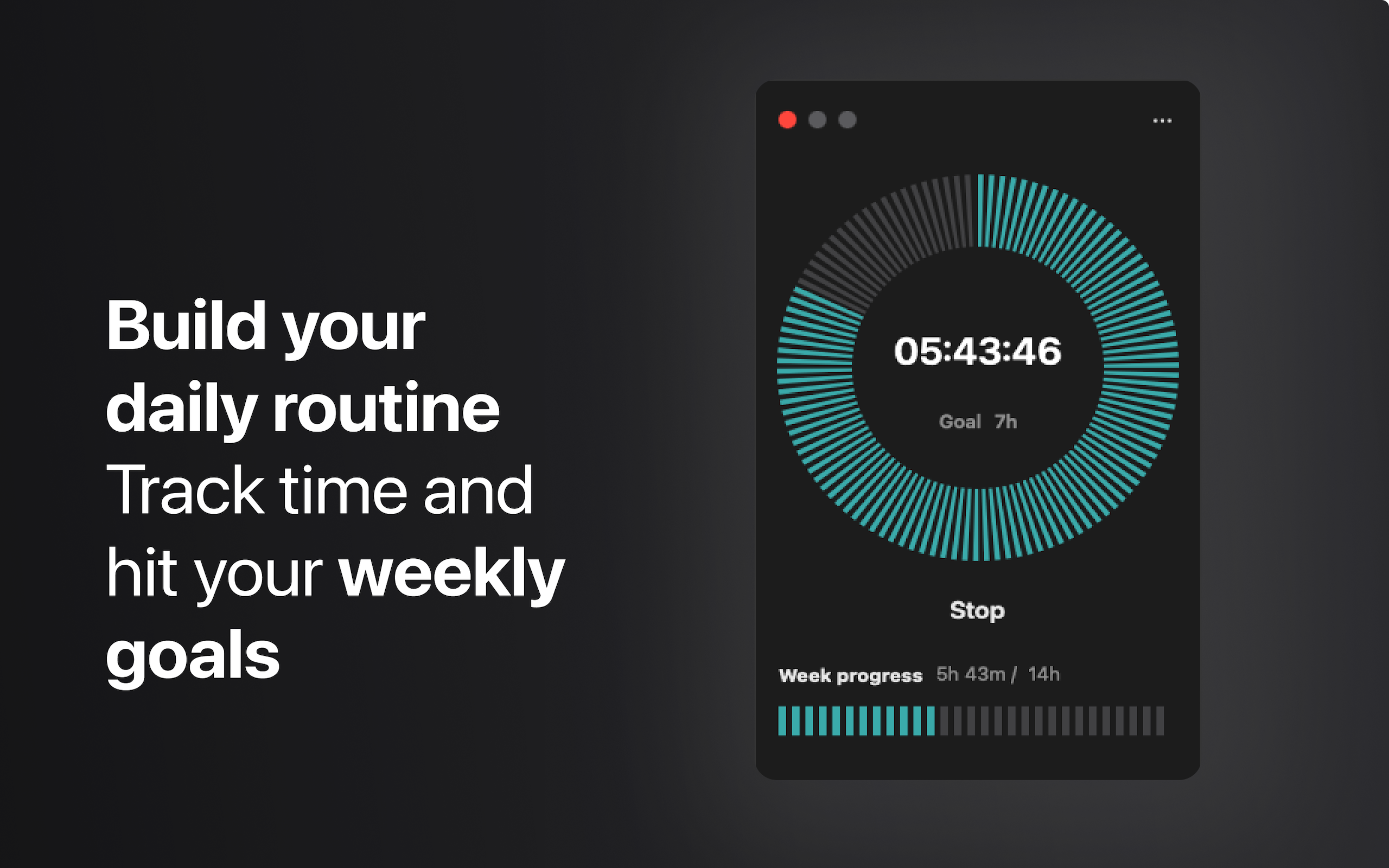 Build your daily routine Track time and hit your weekly goals

...

05:43:46

Goal 7h

Stop

Week progress 5h 43m / 14h